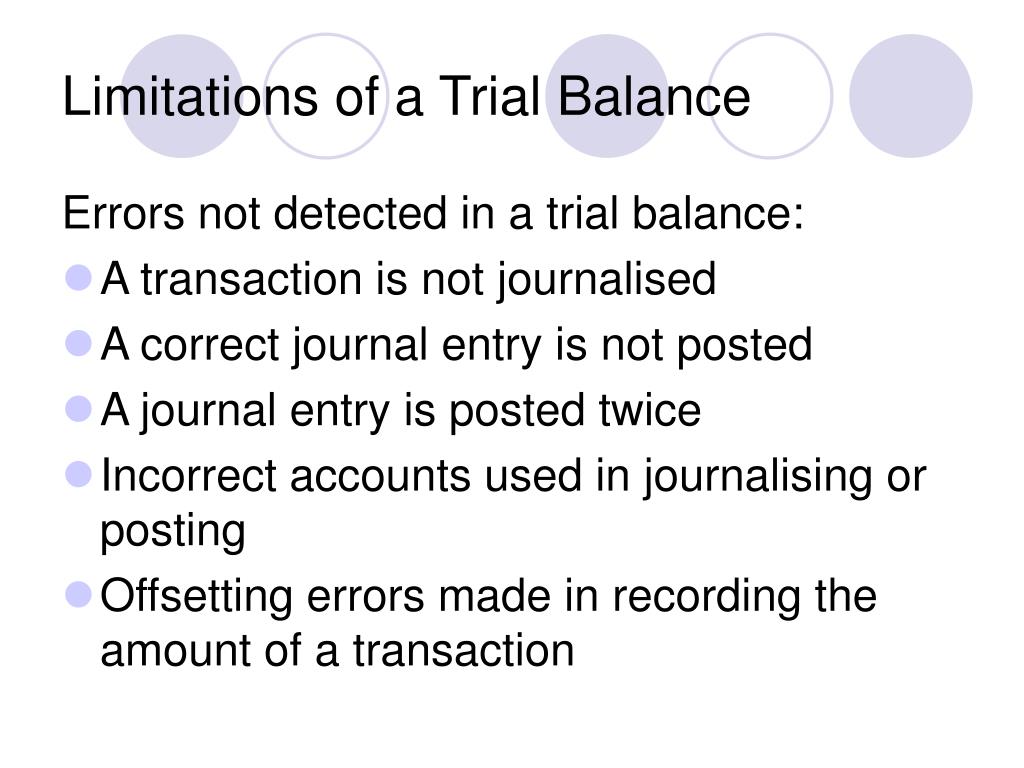 Limitations of a Trial Balance

Errors not detected in a trial balance:

- A transaction is not journalised
- A correct journal entry is not posted
- A journal entry is posted twice
- Incorrect accounts used in journalising or posting
- Offsetting errors made in recording the amount of a transaction